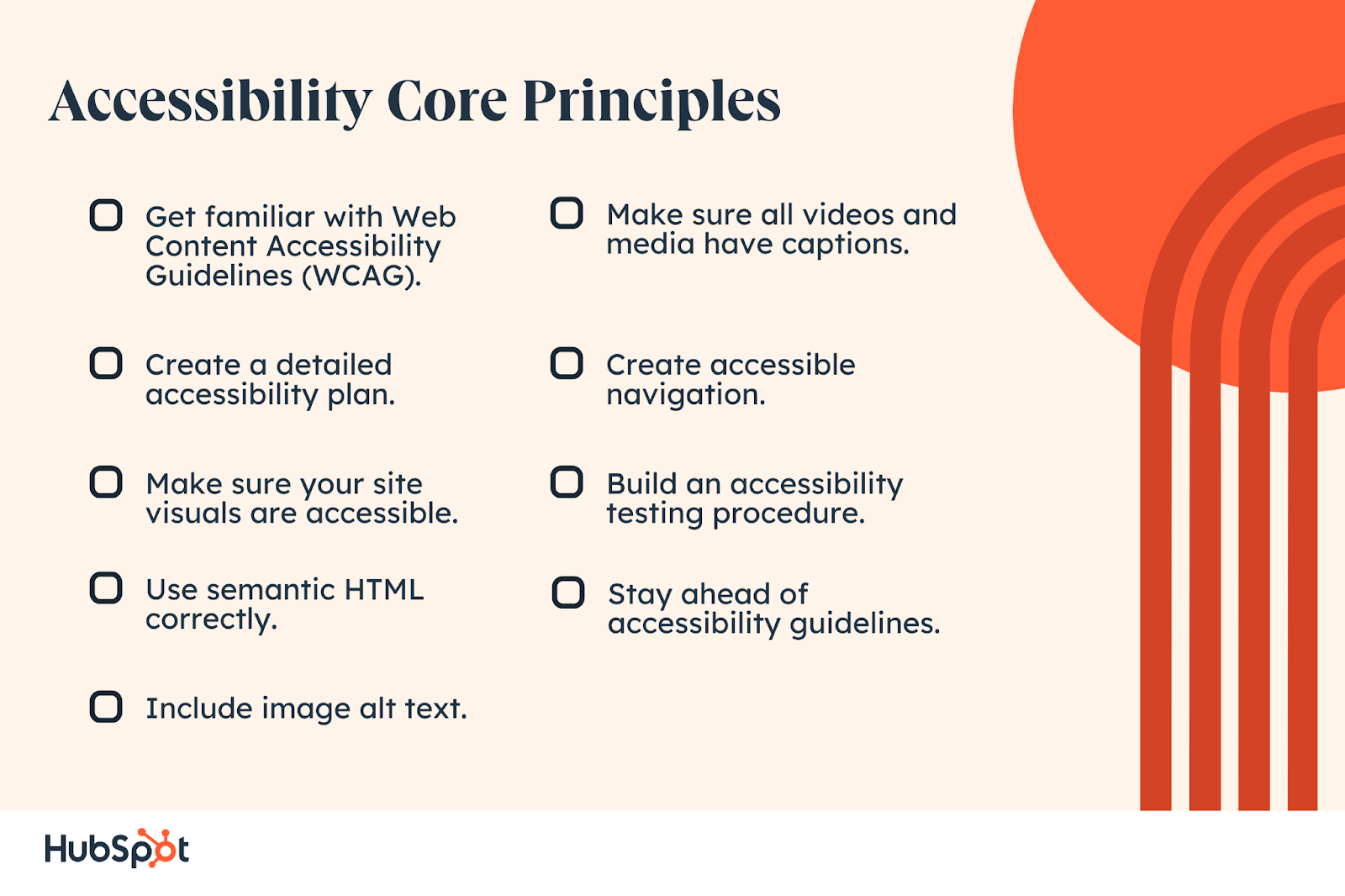 Accessibility Core Principles

Get familiar with Web Content Accessibility Guidelines (WCAG).

Create a detailed accessibility plan.

Make sure your site visuals are accessible.

Use semantic HTML correctly.

Include image alt text.

Make sure all videos and media have captions.

Create accessible navigation.

Build an accessibility testing procedure.

Stay ahead of accessibility guidelines.

HubSpot